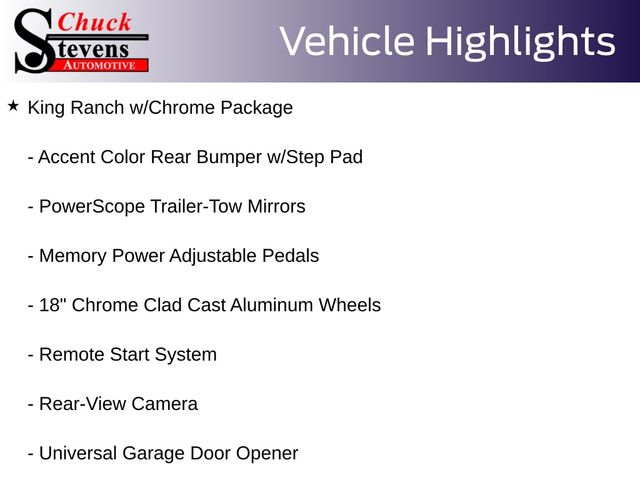 Chuck Stevens AUTOMOTIVE

Vehicle Highlights

★ King Ranch w/Chrome Package

- Accent Color Rear Bumper w/Step Pad

- PowerScope Trailer-Tow Mirrors

- Memory Power Adjustable Pedals

- 18" Chrome Clad Cast Aluminum Wheels

- Remote Start System

- Rear-View Camera

- Universal Garage Door Opener